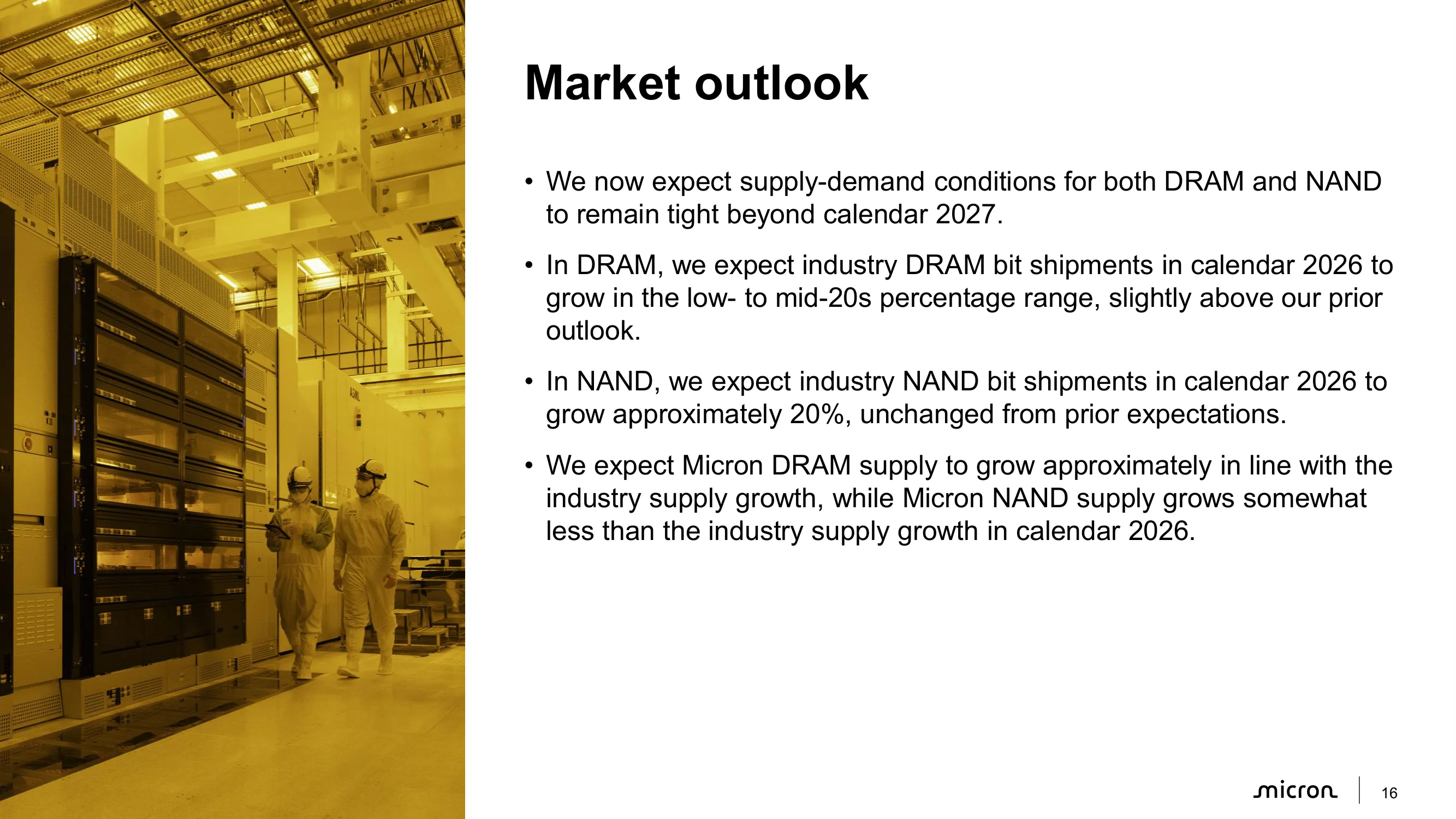 Market outlook

• We now expect supply-demand conditions for both DRAM and NAND to remain tight beyond calendar 2027.

• In DRAM, we expect industry DRAM bit shipments in calendar 2026 to grow in the low- to mid-20s percentage range, slightly above our prior outlook.

• In NAND, we expect industry NAND bit shipments in calendar 2026 to grow approximately 20%, unchanged from prior expectations.

• We expect Micron DRAM supply to grow approximately in line with the industry supply growth, while Micron NAND supply grows somewhat less than the industry supply growth in calendar 2026.

micron 16